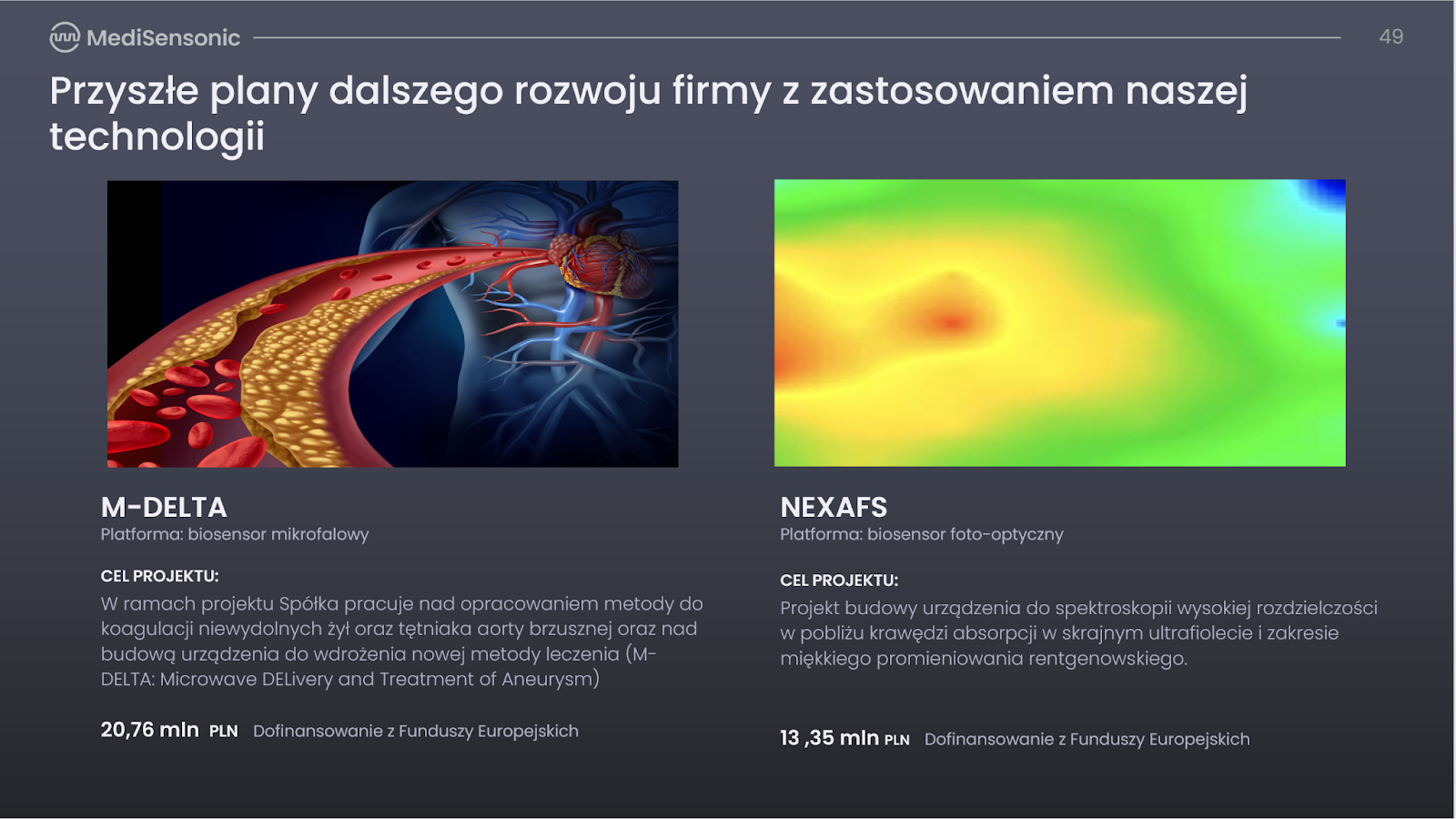 MediSensonic

49

Przyszłe plany dalszego rozwoju firmy z zastosowaniem naszej technologii

M-DELTA
Platforma: biosensor mikrofalowy

CEL PROJEKTU:
W ramach projektu Spółka pracuje nad opracowaniem metody do koagulacji niewydolnych żył oraz tętniaka aorty brzusznej oraz nad budową urządzenia do wdrożenia nowej metody leczenia (M-DELTA: Microwave DELivery and Treatment of Aneurysm)

20,76 mln PLN Dofinansowanie z Funduszy Europejskich

NEXAFS
Platforma: biosensor foto-optyczny

CEL PROJEKTU:
Projekt budowy urządzenia do spektroskopii wysokiej rozdzielczości w pobliżu krawędzi absorpcji w skrajnym ultrafiolecie i zakresie miękkiego promieniowania rentgenowskiego.

13 ,35 mln PLN Dofinansowanie z Funduszy Europejskich